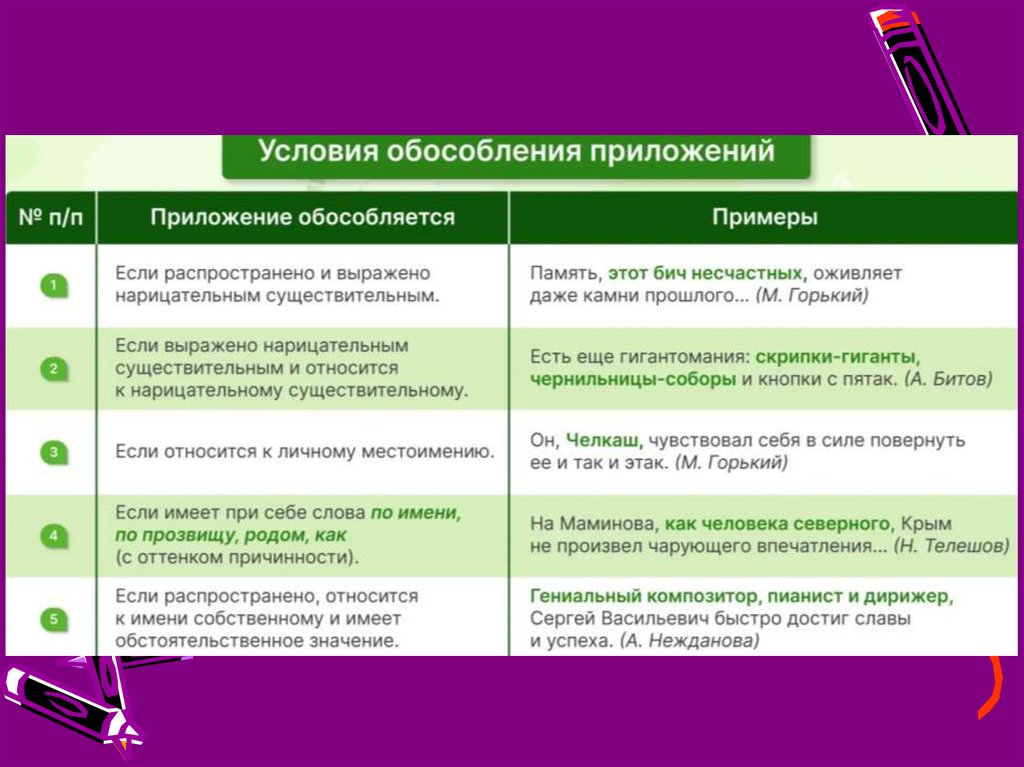 Условия обособления приложений

| № п/п | Приложение обособляется | Примеры |
|---|---|---|
| 1 | Если распространено и выражено нарицательным существительным. | Память, этот бич несчастных, оживляет даже камни прошлого... (М. Горький) |
| 2 | Если выражено нарицательным существительным и относится к нарицательному существительному. | Есть еще гигантомания: скрипки-гиганты, чернильницы-соборы и кнопки с пятак. (А. Битов) |
| 3 | Если относится к личному местоимению. | Он, Челкаш, чувствовал себя в силе повернуть ее и так и этак. (М. Горький) |
| 4 | Если имеет при себе слова по имени, по прозвищу, родом, как (с оттенком причинности). | На Маминова, как человека северного, Крым не произвел чарующего впечатления... (Н. Телешов) |
| 5 | Если распространено, относится к имени собственному и имеет обстоятельственное значение. | Гениальный композитор, пианист и дирижер, Сергей Васильевич быстро достиг славы и успеха. (А. Нежданова) |